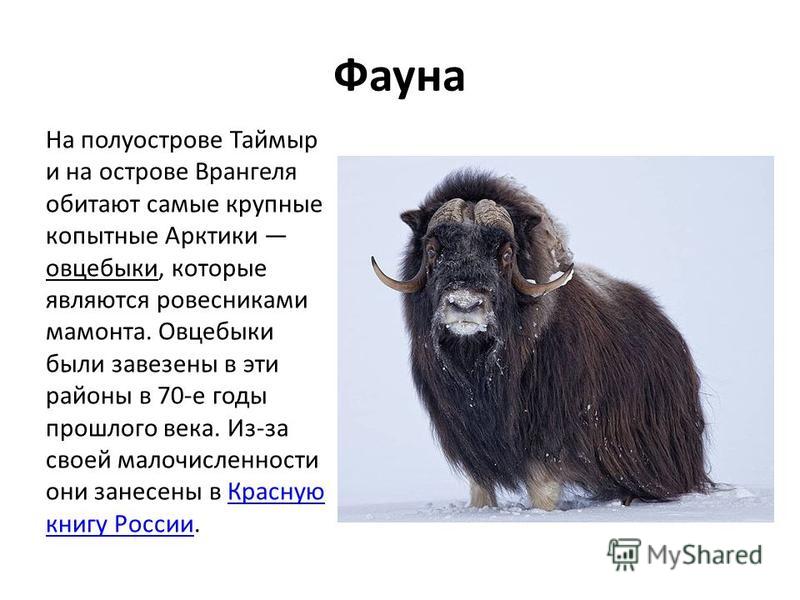 Фауна

На полуострове Таймыр и на острове Врангеля обитают самые крупные копытные Арктики — овцебыки, которые являются ровесниками мамонта. Овцебыки были завезены в эти районы в 70-е годы прошлого века. Из-за своей малочисленности они занесены в Красную книгу России.

MyShared